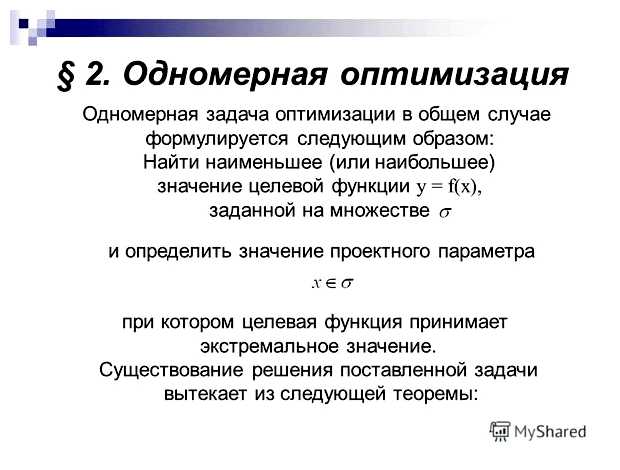 § 2. Одномерная оптимизация

Одномерная задача оптимизации в общем случае формулируется следующим образом: Найти наименьшее (или наибольшее) значение целевой функции $y = f(x)$, заданной на множестве $\sigma$

и определить значение проектного параметра

$x \in \sigma$

при котором целевая функция принимает экстремальное значение. Существование решения поставленной задачи вытекает из следующей теоремы:

MyShared